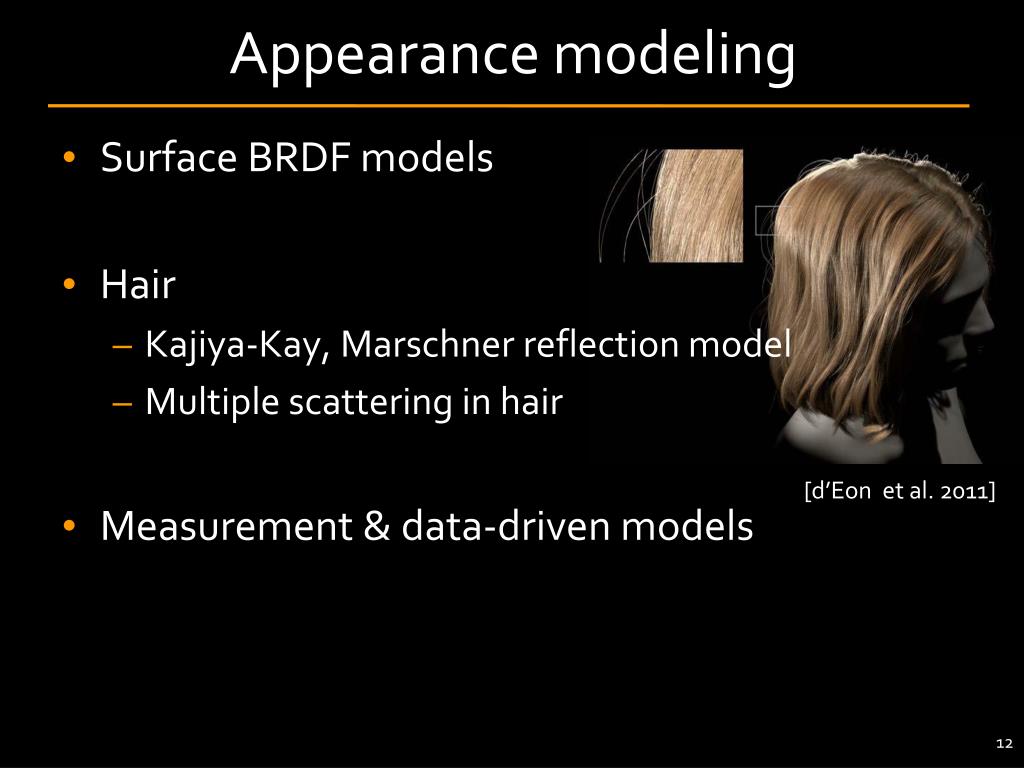 Appearance modeling

• Surface BRDF models

• Hair
– Kajiya-Kay, Marschner reflection model
– Multiple scattering in hair

[d'Eon et al. 2011]

• Measurement & data-driven models

12